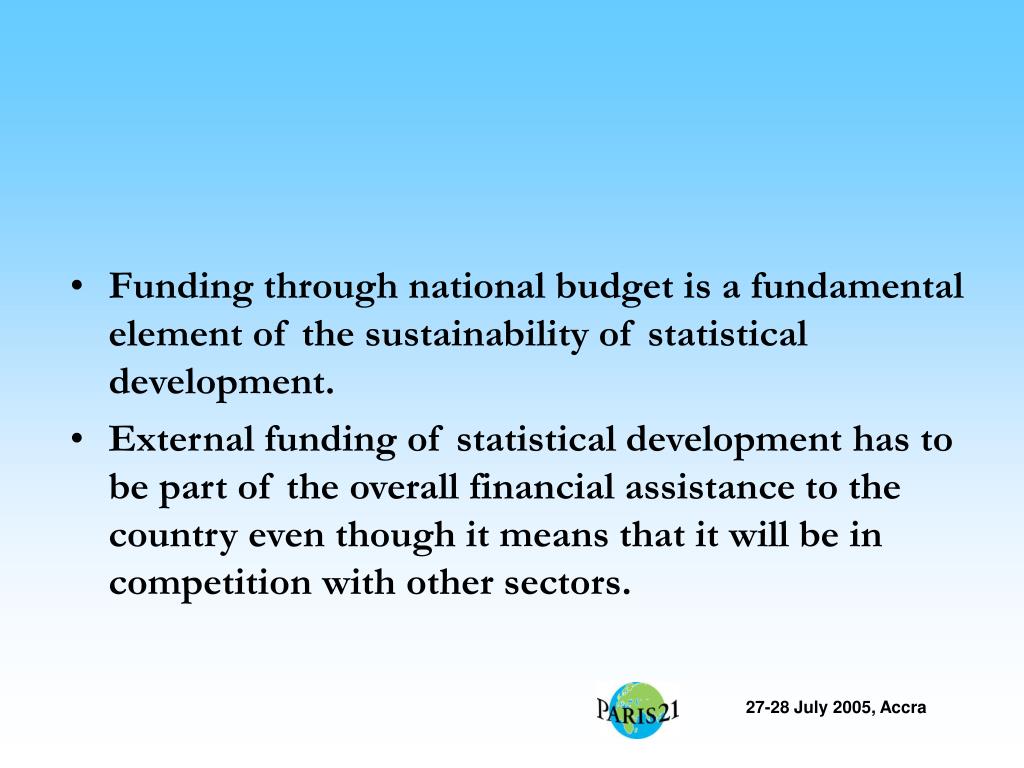 • Funding through national budget is a fundamental element of the sustainability of statistical development.
• External funding of statistical development has to be part of the overall financial assistance to the country even though it means that it will be in competition with other sectors.

PARIS21

27-28 July 2005, Accra